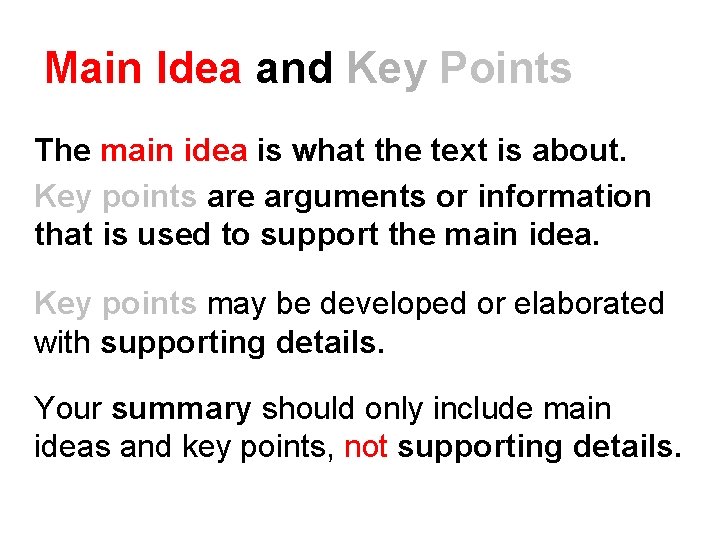 Main Idea and Key Points

The main idea is what the text is about.
Key points are arguments or information that is used to support the main idea.

Key points may be developed or elaborated with supporting details.

Your summary should only include main ideas and key points, not supporting details.